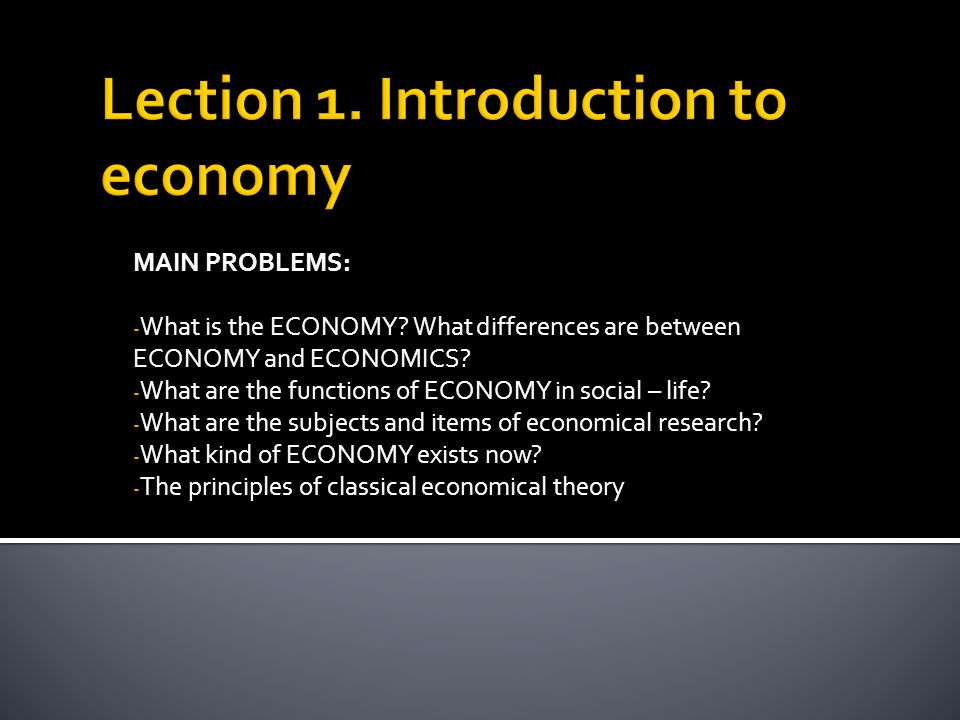 Lection 1. Introduction to economy

MAIN PROBLEMS:

-What is the ECONOMY? What differences are between ECONOMY and ECONOMICS?
-What are the functions of ECONOMY in social – life?
-What are the subjects and items of economical research?
-What kind of ECONOMY exists now?
-The principles of classical economical theory